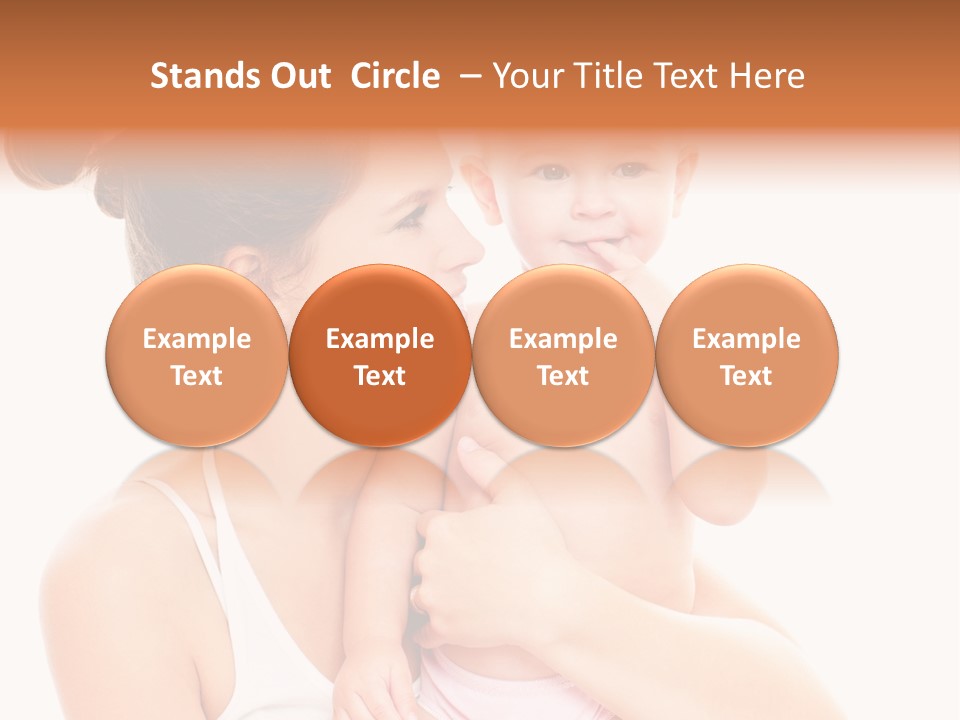 Stands Out Circle – Your Title Text Here

Example Text

Example Text

Example Text

Example Text